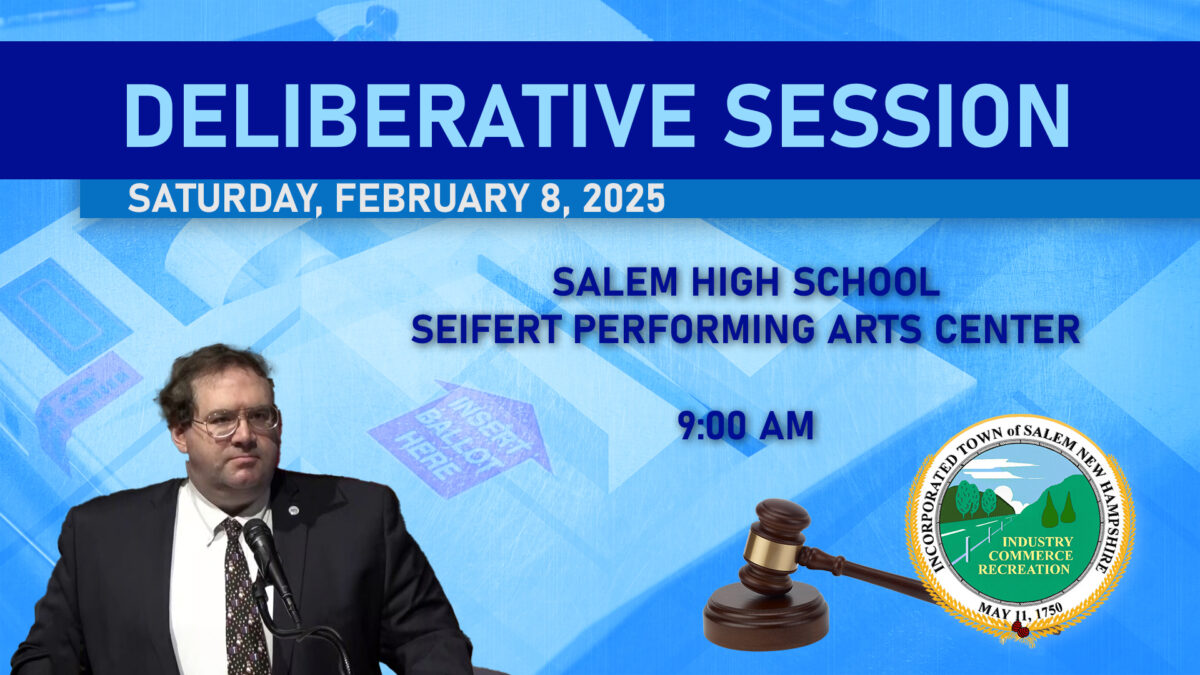 DELIBERATIVE SESSION

SATURDAY, FEBRUARY 8, 2025

SALEM HIGH SCHOOL
SEIFERT PERFORMING ARTS CENTER

9:00 AM

INSERT BALLOT HERE

INCORPORATED TOWN of SALEM NEW HAMPSHIRE
INDUSTRY
COMMERCE
RECREATION
MAY 11, 1750